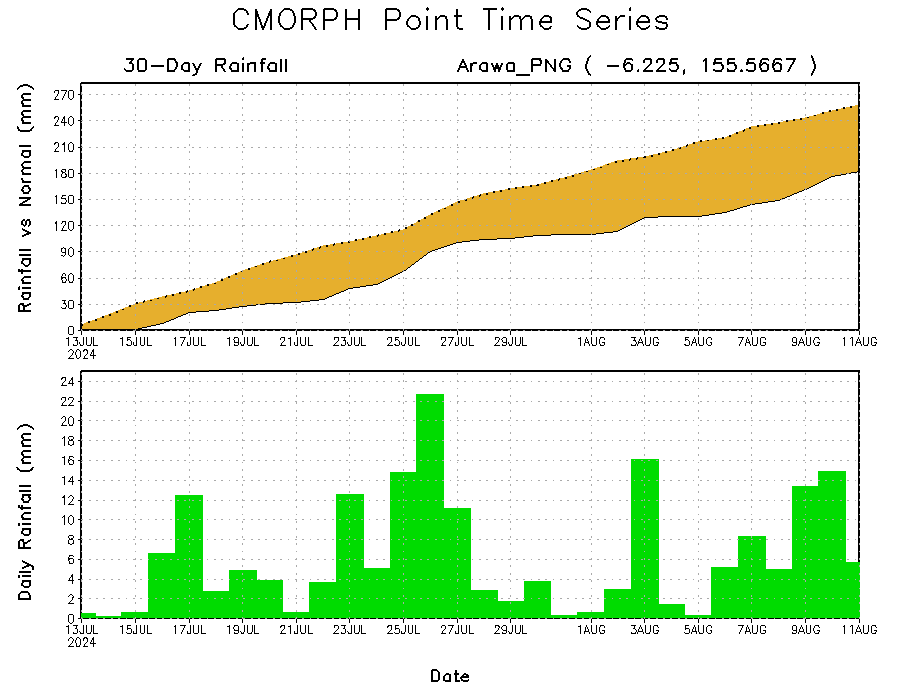 CMORPH Point Time Series

30-Day Rainfall

Arawa_PNG ( -6.225, 155.5667 )

Rainfall vs Normal (mm)

270
240
210
180
150
120
90
60
30
0

13JUL
2024
15JUL
17JUL
19JUL
21JUL
23JUL
25JUL
27JUL
29JUL
1AUG
3AUG
5AUG
7AUG
9AUG
11AUG

Daily Rainfall (mm)

24
22
20
18
16
14
12
10
8
6
4
2
0

13JUL
2024
15JUL
17JUL
19JUL
21JUL
23JUL
25JUL
27JUL
29JUL
1AUG
3AUG
5AUG
7AUG
9AUG
11AUG

Date